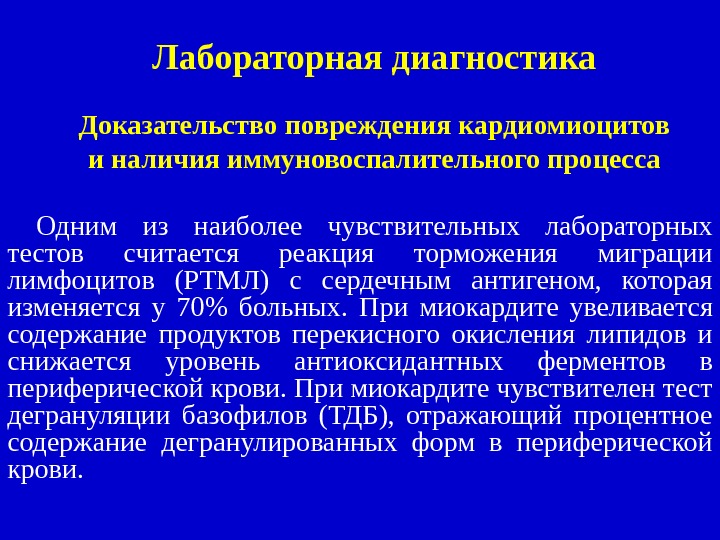 Лабораторная диагностика

Доказательство повреждения кардиомиоцитов и наличия иммуновоспалительного процесса

Одним из наиболее чувствительных лабораторных тестов считается реакция торможения миграции лимфоцитов (РТМЛ) с сердечным антигеном, которая изменяется у 70% больных. При миокардите увеливается содержание продуктов перекисного окисления липидов и снижается уровень антиоксидантных ферментов в периферической крови. При миокардите чувствителен тест дегрануляции базофилов (ТДБ), отражающий процентное содержание дегранулированных форм в периферической крови.